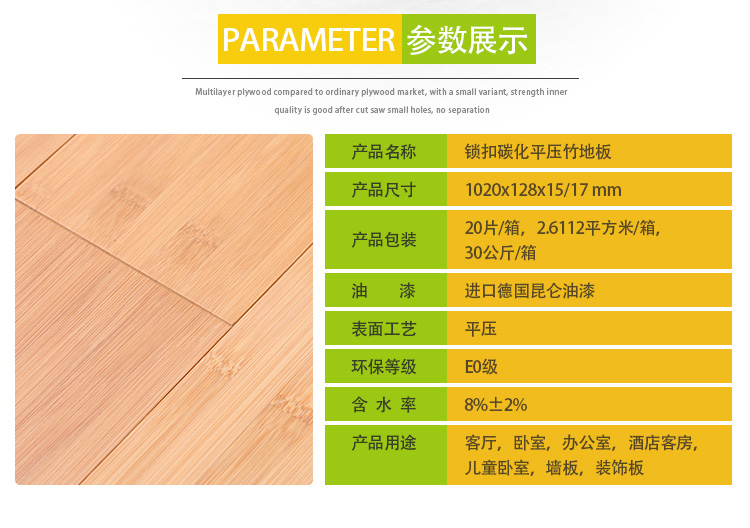 PARAMETER 参数展示

Multilayer plywood compared to ordinary plywood market, with a small variant, strength inner quality is good after cut saw small holes, no separation

| 产品名称 | 锁扣碳化平压竹地板 |
|---|---|
| 产品尺寸 | 1020x128x15/17 mm |
| 产品包装 | 20片/箱，2.6112平方米/箱，30公斤/箱 |
| 油　漆 | 进口德国昆仑油漆 |
| 表面工艺 | 平压 |
| 环保等级 | E0级 |
| 含 水 率 | 8%±2% |
| 产品用途 | 客厅，卧室，办公室，酒店客房，儿童卧室，墙板，装饰板 |